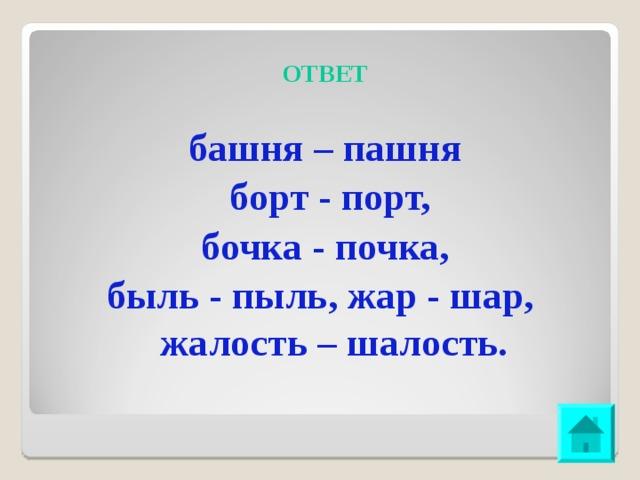 ОТВЕТ

башня – пашня
борт - порт,
бочка - почка,
быль - пыль, жар - шар,
жалость – шалость.